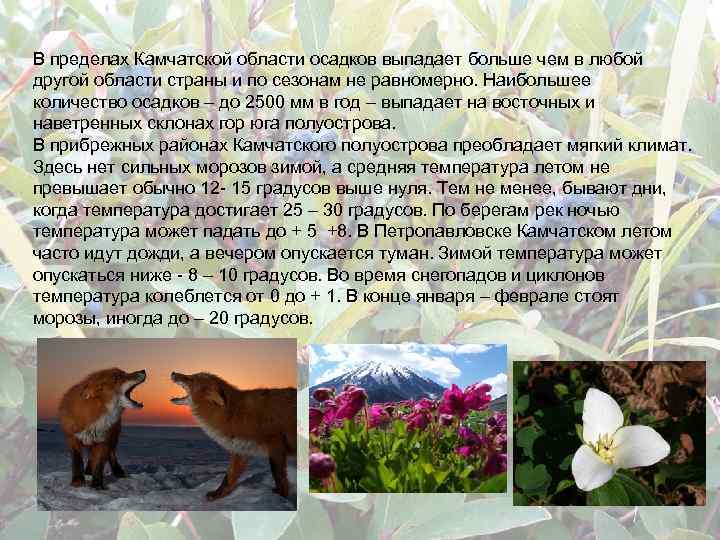 В пределах Камчатской области осадков выпадает больше чем в любой другой области страны и по сезонам не равномерно. Наибольшее количество осадков – до 2500 мм в год – выпадает на восточных и наветренных склонах гор юга полуострова.
В прибрежных районах Камчатского полуострова преобладает мягкий климат. Здесь нет сильных морозов зимой, а средняя температура летом не превышает обычно 12- 15 градусов выше нуля. Тем не менее, бывают дни, когда температура достигает 25 – 30 градусов. По берегам рек ночью температура может падать до + 5 +8. В Петропавловске Камчатском летом часто идут дожди, а вечером опускается туман. Зимой температура может опускаться ниже - 8 – 10 градусов. Во время снегопадов и циклонов температура колеблется от 0 до + 1. В конце января – феврале стоят морозы, иногда до – 20 градусов.